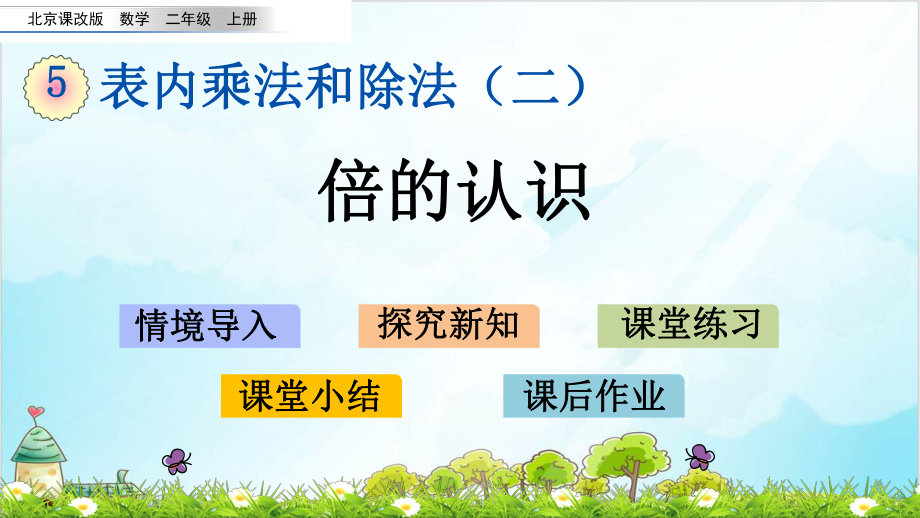 北京课改版 数学 二年级 上册

5 表内乘法和除法（二）

倍的认识

情境导入

探究新知

课堂练习

课堂小结

课后作业